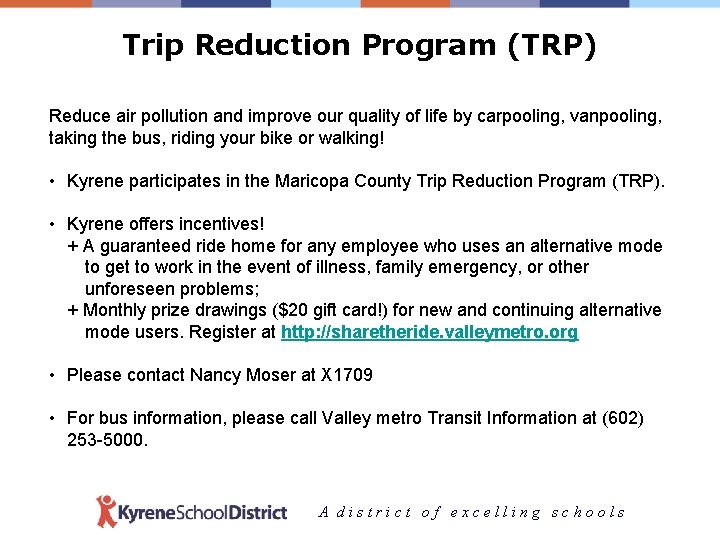 Trip Reduction Program (TRP)

Reduce air pollution and improve our quality of life by carpooling, vanpooling, taking the bus, riding your bike or walking!

• Kyrene participates in the Maricopa County Trip Reduction Program (TRP).

• Kyrene offers incentives!
+ A guaranteed ride home for any employee who uses an alternative mode to get to work in the event of illness, family emergency, or other unforeseen problems;
+ Monthly prize drawings ($20 gift card!) for new and continuing alternative mode users. Register at http://sharetheride.valleymetro.org

• Please contact Nancy Moser at X1709

• For bus information, please call Valley metro Transit Information at (602) 253-5000.

KyreneSchoolDistrict A district of excelling schools